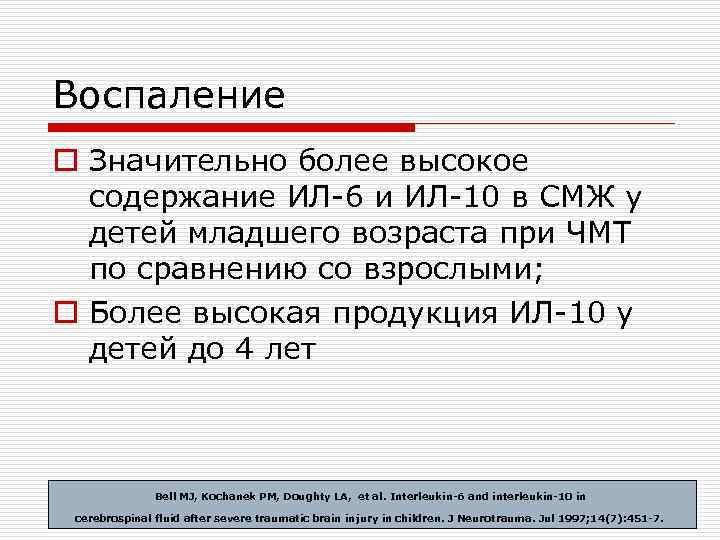 Воспаление

Значительно более высокое содержание ИЛ-6 и ИЛ-10 в СМЖ у детей младшего возраста при ЧМТ по сравнению со взрослыми;

Более высокая продукция ИЛ-10 у детей до 4 лет

Bell MJ, Kochanek PM, Doughty LA, et al. Interleukin-6 and interleukin-10 in cerebrospinal fluid after severe traumatic brain injury in children. J Neurotrauma. Jul 1997;14(7):451-7.